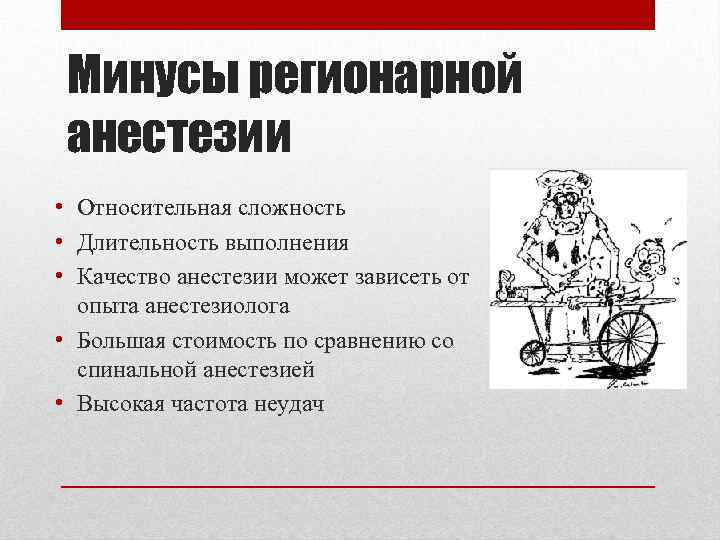 Минусы регионарной анестезии

• Относительная сложность
• Длительность выполнения
• Качество анестезии может зависеть от опыта анестезиолога
• Большая стоимость по сравнению со спинальной анестезией
• Высокая частота неудач